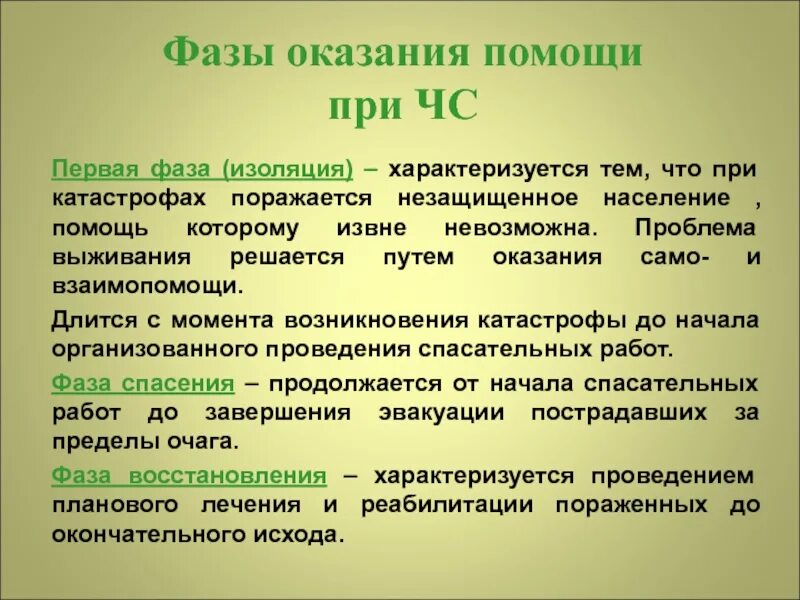 Фазы оказания помощи при ЧС

Первая фаза (изоляция) – характеризуется тем, что при катастрофах поражается незащищенное население , помощь которому извне невозможна. Проблема выживания решается путем оказания само- и взаимопомощи.

Длится с момента возникновения катастрофы до начала организованного проведения спасательных работ.

Фаза спасения – продолжается от начала спасательных работ до завершения эвакуации пострадавших за пределы очага.

Фаза восстановления – характеризуется проведением планового лечения и реабилитации пораженных до окончательного исхода.